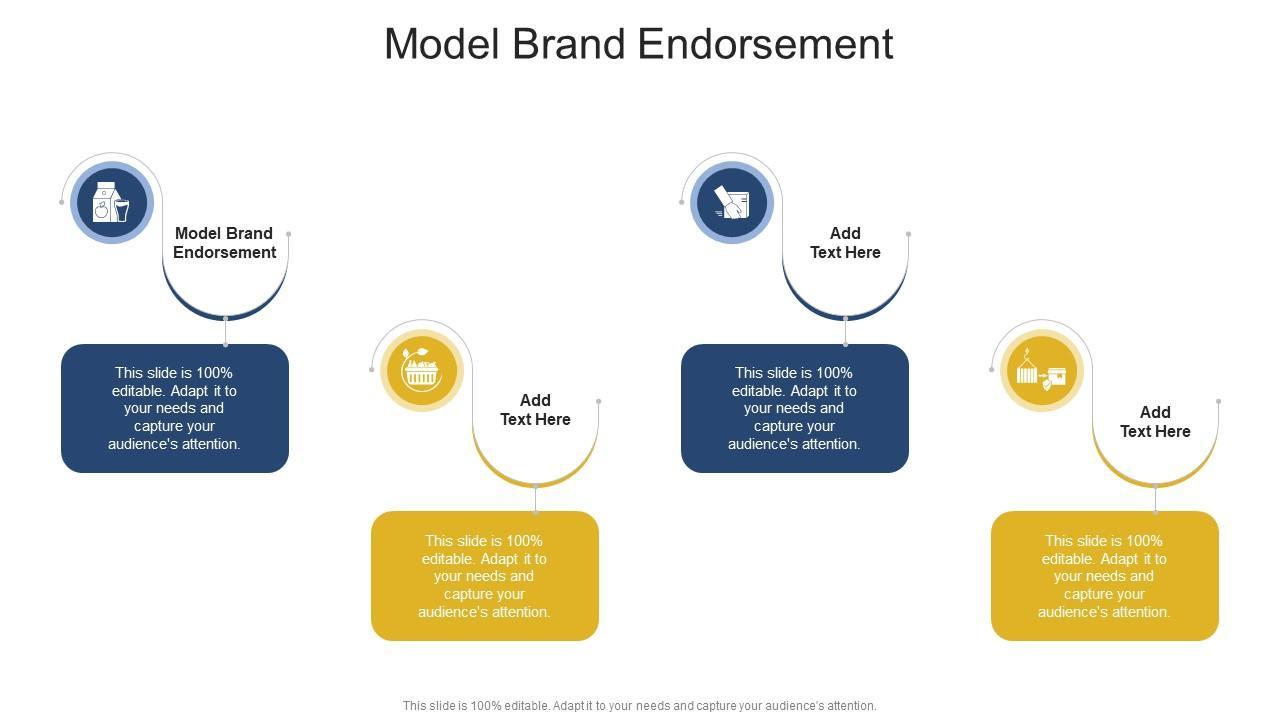 Model Brand Endorsement

Model Brand Endorsement

This slide is 100% editable. Adapt it to your needs and capture your audience's attention.

Add Text Here

This slide is 100% editable. Adapt it to your needs and capture your audience's attention.

Add Text Here

This slide is 100% editable. Adapt it to your needs and capture your audience's attention.

Add Text Here

This slide is 100% editable. Adapt it to your needs and capture your audience's attention.

This slide is 100% editable. Adapt it to your needs and capture your audience's attention.